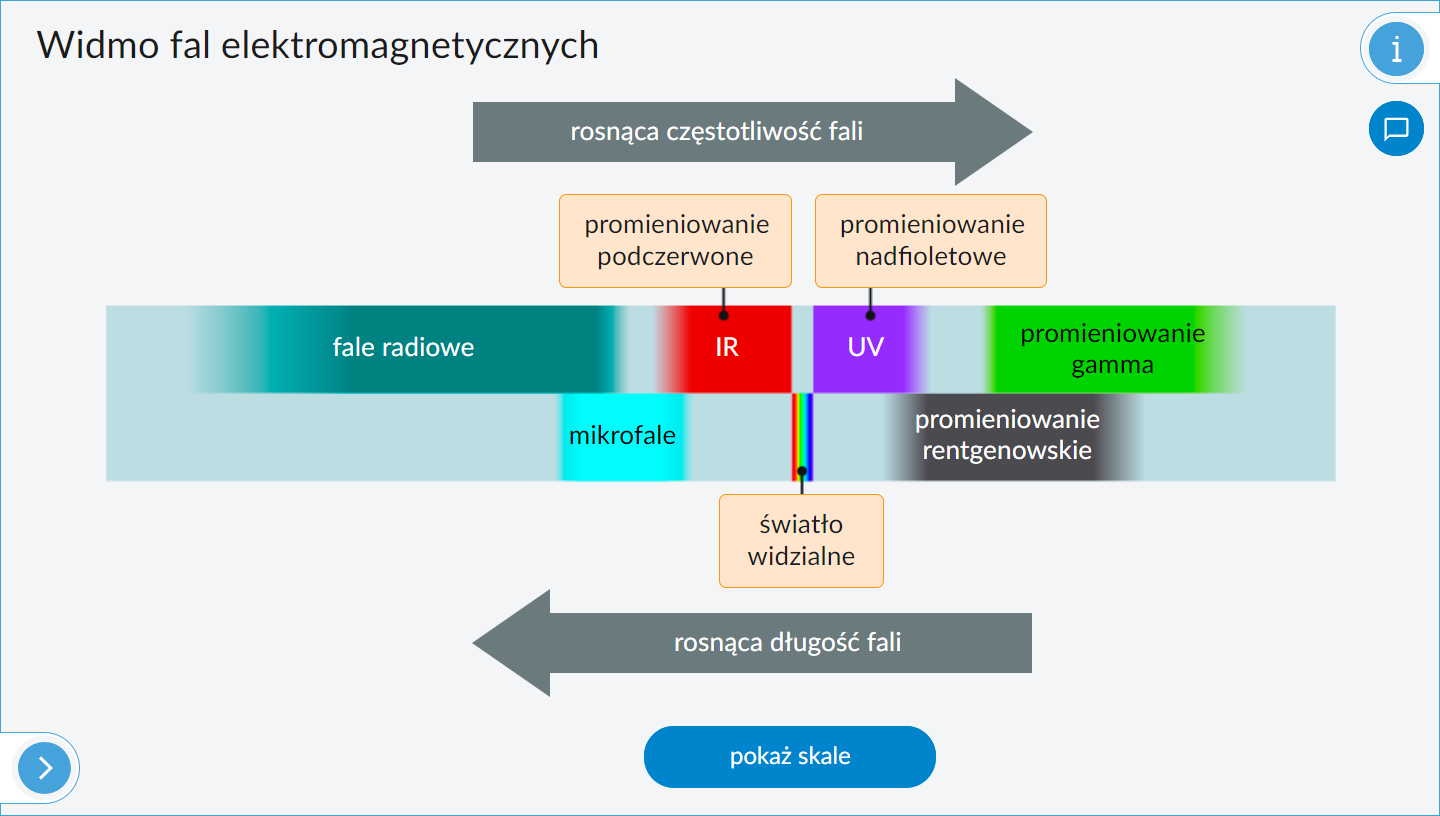 Widmo fal elektromagnetycznych

i

rosnąca częstotliwość fali

promieniowanie podczerwone

promieniowanie nadfioletowe

fale radiowe

IR

UV

promieniowanie gamma

mikrofale

promieniowanie rentgenowskie

światło widzialne

rosnąca długość fali

pokaż skale